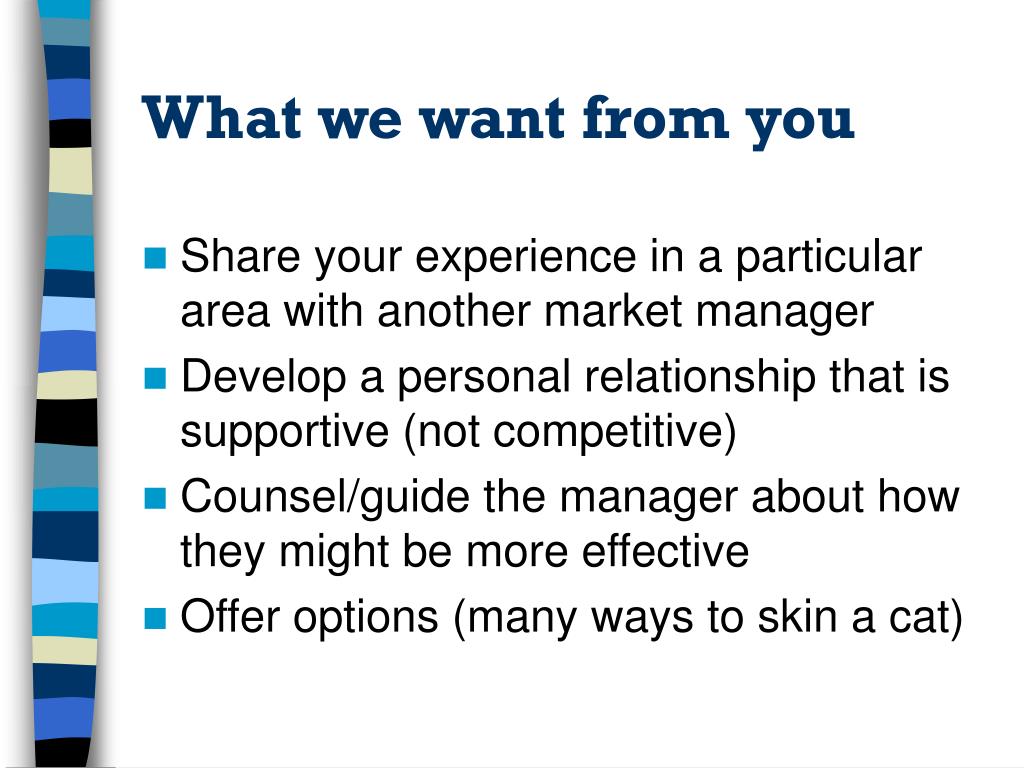 What we want from you

- Share your experience in a particular area with another market manager
- Develop a personal relationship that is supportive (not competitive)
- Counsel/guide the manager about how they might be more effective
- Offer options (many ways to skin a cat)